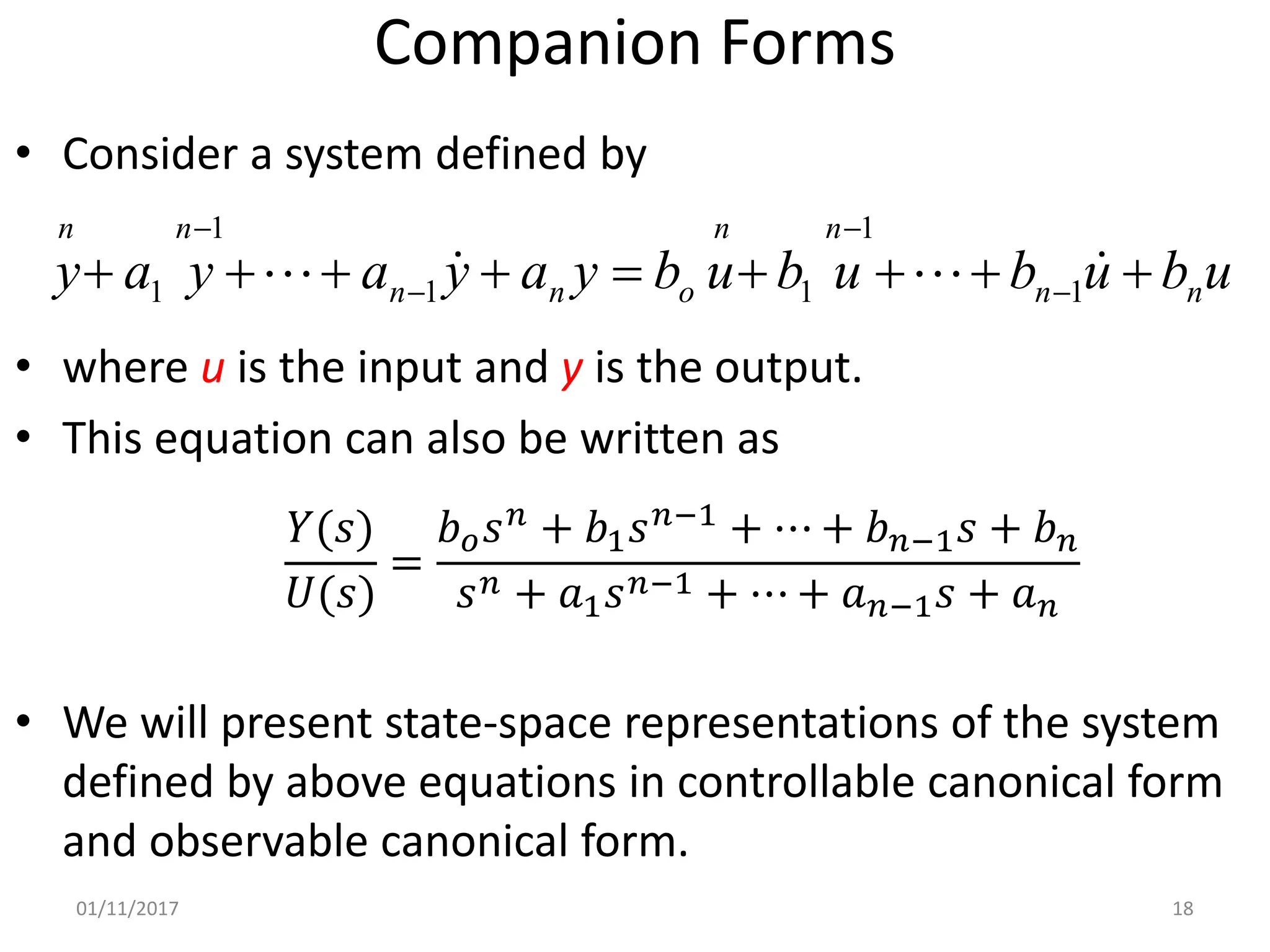 Companion Forms

• Consider a system defined by

$\overset{n}{y} + a_1 \overset{n-1}{y} + \cdots + a_{n-1}\dot{y} + a_n y = b_o \overset{n}{u} + b_1 \overset{n-1}{u} + \cdots + b_{n-1}\dot{u} + b_n u$

• where u is the input and y is the output.
• This equation can also be written as

$\frac{Y(s)}{U(s)} = \frac{b_o s^n + b_1 s^{n-1} + \cdots + b_{n-1}s + b_n}{s^n + a_1 s^{n-1} + \cdots + a_{n-1}s + a_n}$

• We will present state-space representations of the system defined by above equations in controllable canonical form and observable canonical form.

01/11/2017

18